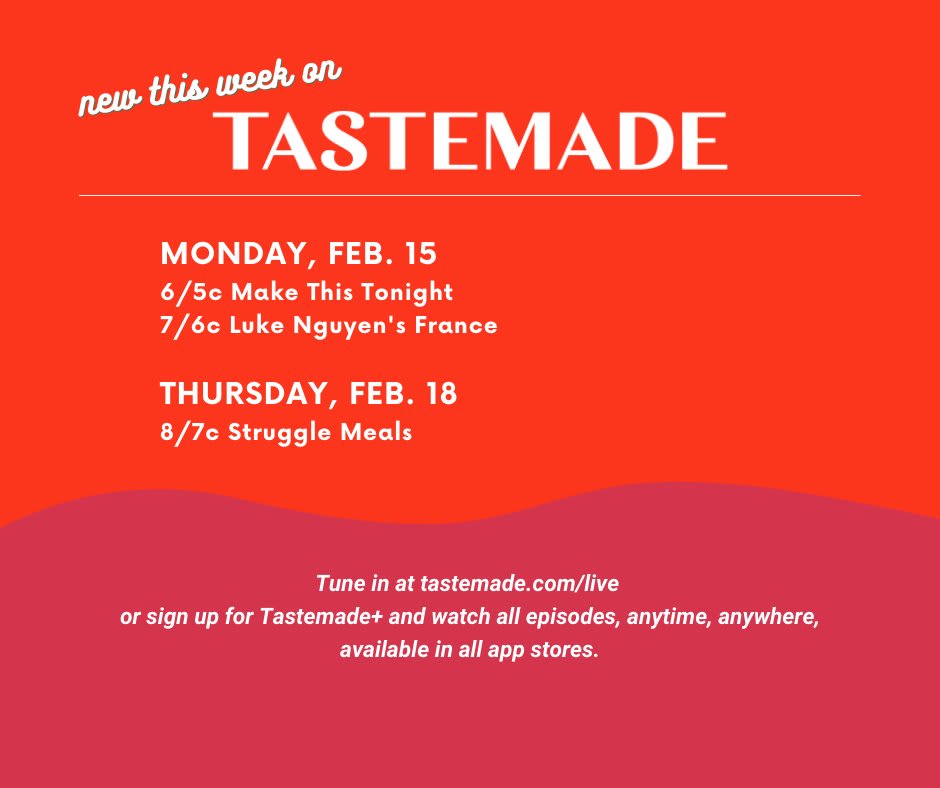 new this week on
TASTEMADE

MONDAY, FEB. 15
6/5c Make This Tonight
7/6c Luke Nguyen's France

THURSDAY, FEB. 18
8/7c Struggle Meals

Tune in at tastemade.com/live
or sign up for Tastemade+ and watch all episodes, anytime, anywhere, available in all app stores.